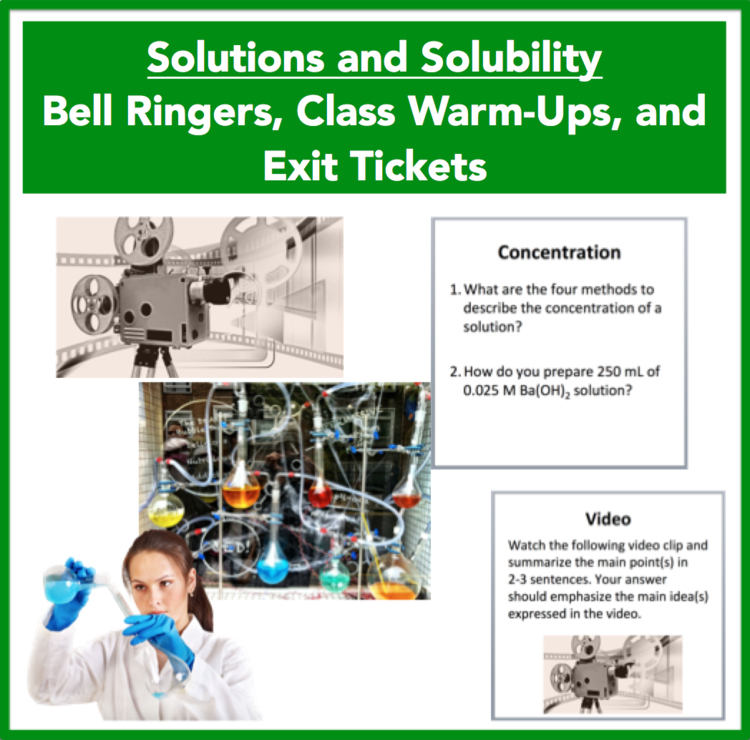 Solutions and Solubility
Bell Ringers, Class Warm-Ups, and Exit Tickets

Concentration

1. What are the four methods to describe the concentration of a solution?

2. How do you prepare 250 mL of 0.025 M $Ba(OH)_2$ solution?

Video

Watch the following video clip and summarize the main point(s) in 2-3 sentences. Your answer should emphasize the main idea(s) expressed in the video.